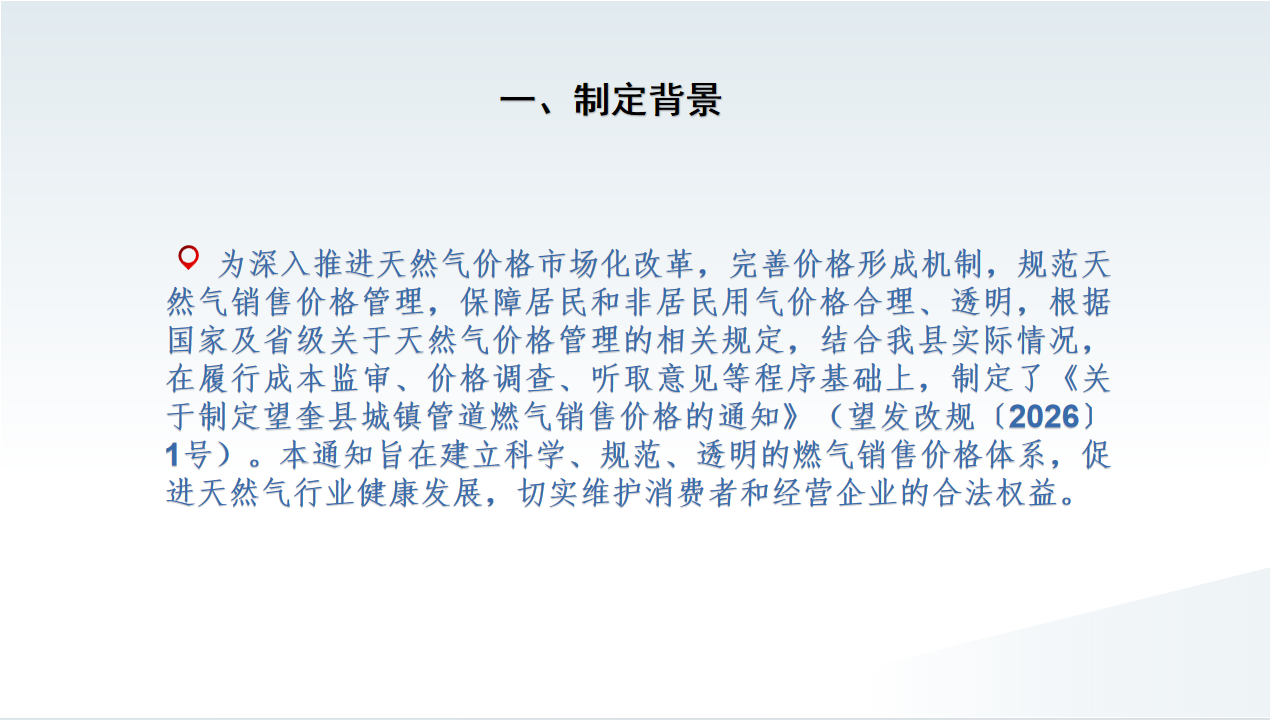 一、制定背景

为深入推进天然气价格市场化改革，完善价格形成机制，规范天然气销售价格管理，保障居民和非居民用气价格合理、透明，根据国家及省级关于天然气价格管理的相关规定，结合我县实际情况，在履行成本监审、价格调查、听取意见等程序基础上，制定了《关于制定望奎县城镇管道燃气销售价格的通知》（望发改规〔2026〕1号）。本通知旨在建立科学、规范、透明的燃气销售价格体系，促进天然气行业健康发展，切实维护消费者和经营企业的合法权益。